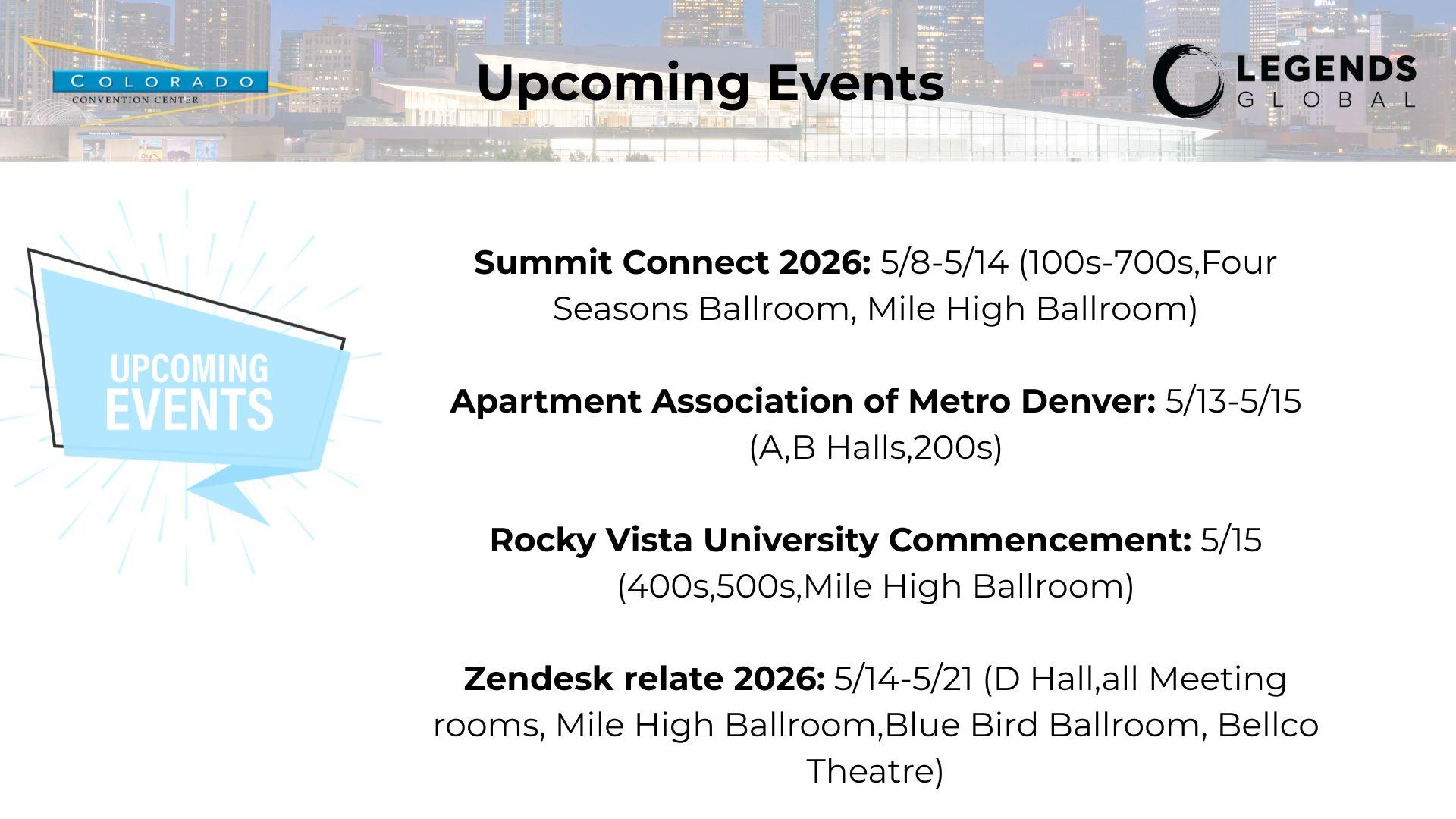 COLORADO
CONVENTION CENTER

Upcoming Events

LEGENDS
GLOBAL

UPCOMING
EVENTS

**Summit Connect 2026:** 5/8-5/14 (100s-700s,Four Seasons Ballroom, Mile High Ballroom)

**Apartment Association of Metro Denver:** 5/13-5/15 (A,B Halls,200s)

**Rocky Vista University Commencement:** 5/15 (400s,500s,Mile High Ballroom)

**Zendesk relate 2026:** 5/14-5/21 (D Hall,all Meeting rooms, Mile High Ballroom,Blue Bird Ballroom, Bellco Theatre)